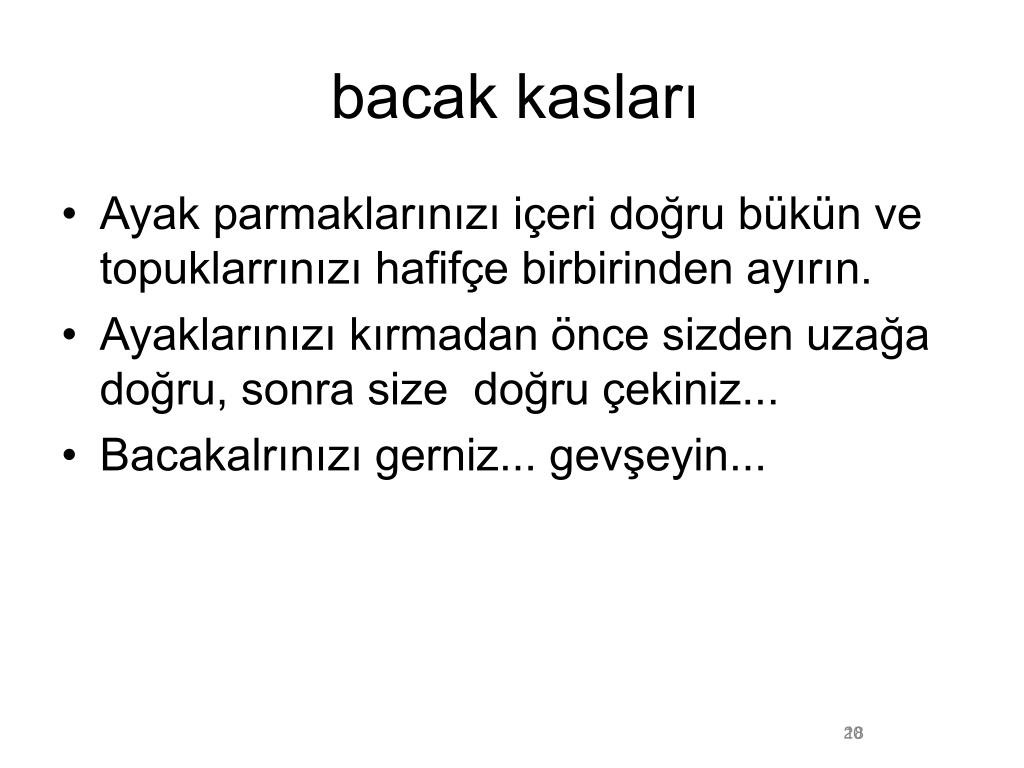 bacak kasları

• Ayak parmaklarınızı içeri doğru bükün ve topuklarrınızı hafifçe birbirinden ayırın.
• Ayaklarınızı kırmadan önce sizden uzağa doğru, sonra size  doğru çekiniz...
• Bacakalrınızı gerniz... gevşeyin...

28